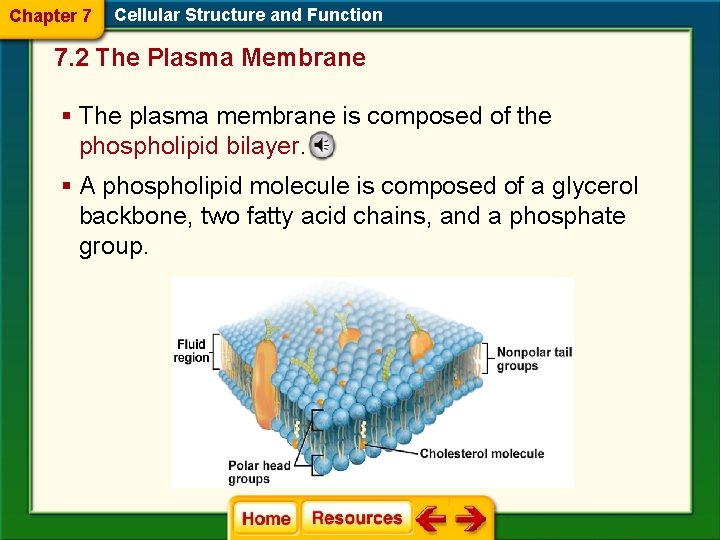 Chapter 7 Cellular Structure and Function

7.2 The Plasma Membrane

▪ The plasma membrane is composed of the phospholipid bilayer.

▪ A phospholipid molecule is composed of a glycerol backbone, two fatty acid chains, and a phosphate group.

Fluid region

Nonpolar tail groups

Cholesterol molecule

Polar head groups

Home Resources